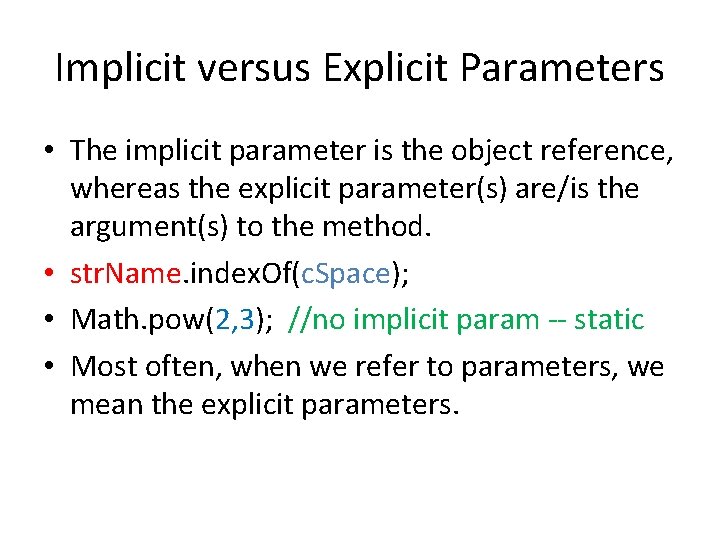 Implicit versus Explicit Parameters

• The implicit parameter is the object reference, whereas the explicit parameter(s) are/is the argument(s) to the method.

• strName.indexOf(cSpace);

• Math.pow(2,3); //no implicit param -- static

• Most often, when we refer to parameters, we mean the explicit parameters.